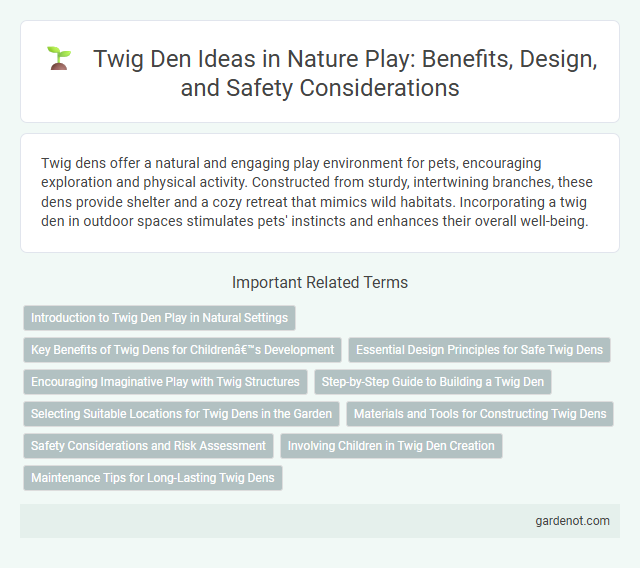 Twig Den Ideas in Nature Play: Benefits, Design, and Safety Considerations

Twig dens offer a natural and engaging play environment for pets, encouraging exploration and physical activity. Constructed from sturdy, intertwining branches, these dens provide shelter and a cozy retreat that mimics wild habitats. Incorporating a twig den in outdoor spaces stimulates pets' instincts and enhances their overall well-being.

Important Related Terms

Introduction to Twig Den Play in Natural Settings

Key Benefits of Twig Dens for Childrenâ€™s Development

Essential Design Principles for Safe Twig Dens

Encouraging Imaginative Play with Twig Structures

Step-by-Step Guide to Building a Twig Den

Selecting Suitable Locations for Twig Dens in the Garden

Materials and Tools for Constructing Twig Dens

Safety Considerations and Risk Assessment

Involving Children in Twig Den Creation

Maintenance Tips for Long-Lasting Twig Dens

gardenot.com